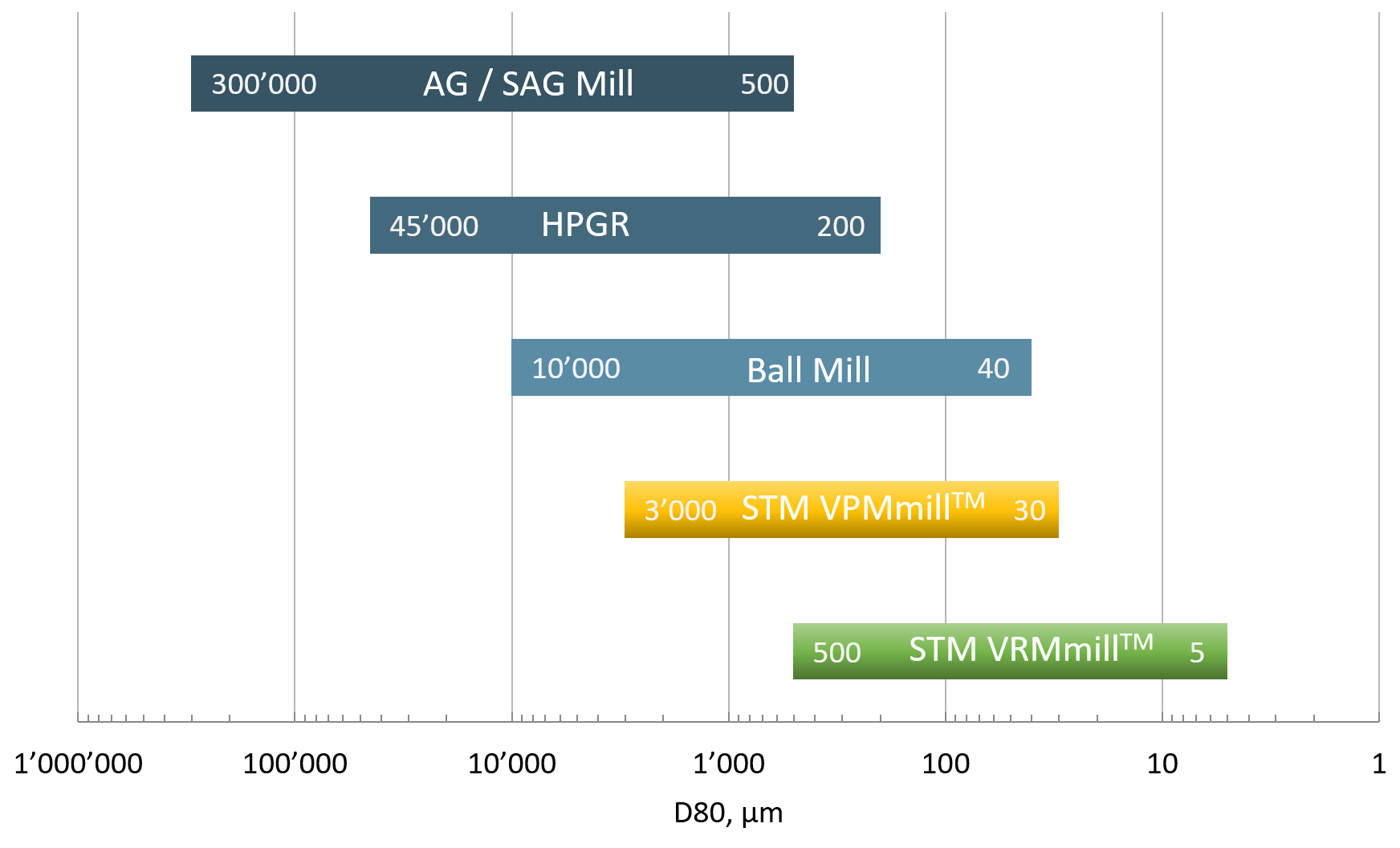 300’000 AG / SAG Mill 500

45’000 HPGR 200

10’000 Ball Mill 40

3’000 STM VPMmill$^{TM}$ 30

500 STM VRMmill$^{TM}$ 5

1’000’000 100’000 10’000 1’000 100 10 1

D80, µm